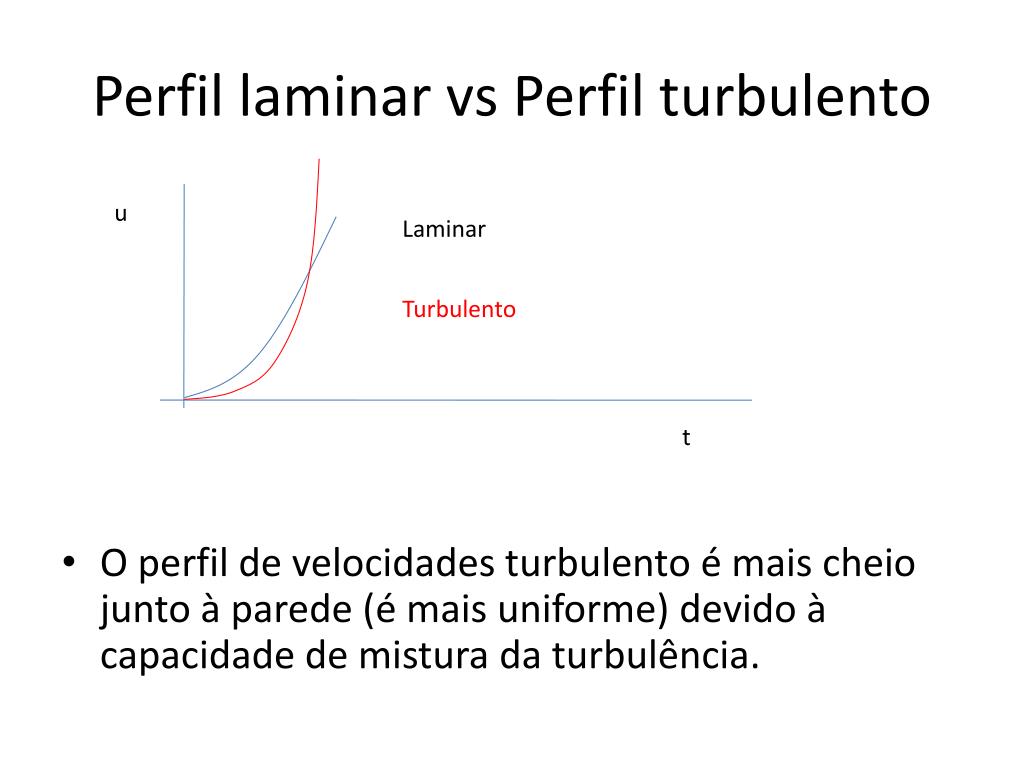 Perfil laminar vs Perfil turbulento

u

Laminar

Turbulento

t

• O perfil de velocidades turbulento é mais cheio junto à parede (é mais uniforme) devido à capacidade de mistura da turbulência.